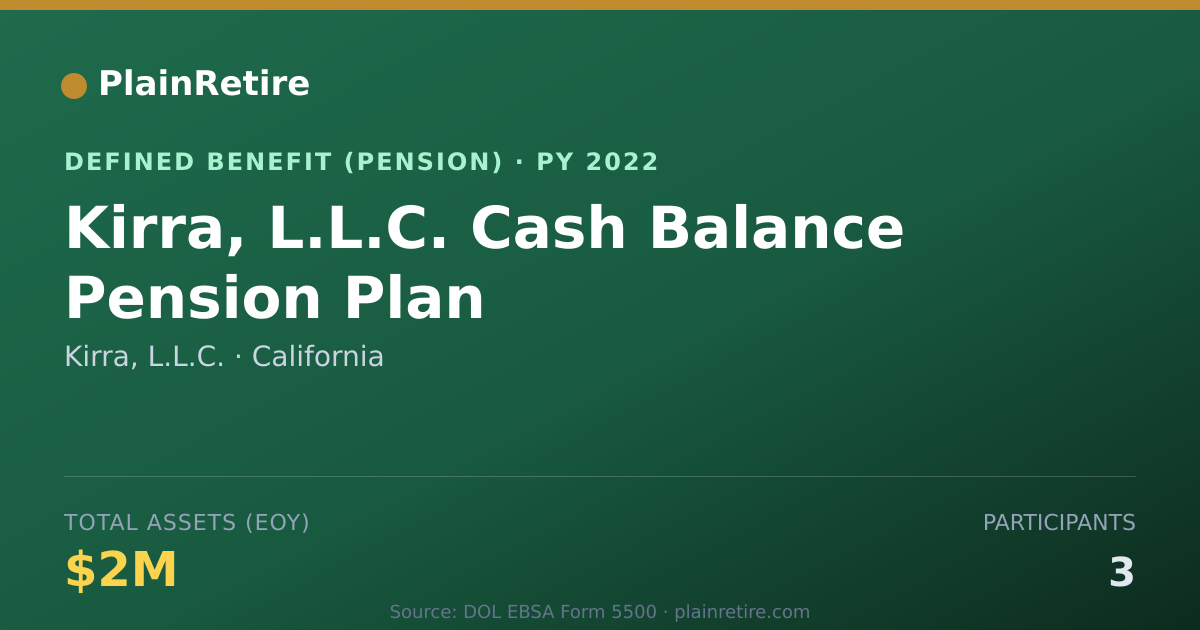 PlainRetire

DEFINED BENEFIT (PENSION) · PY 2022

Kirra, L.L.C. Cash Balance Pension Plan

Kirra, L.L.C. · California

TOTAL ASSETS (EOY)

$2M

PARTICIPANTS

3

Source: DOL EBSA Form 5500 · plainretire.com